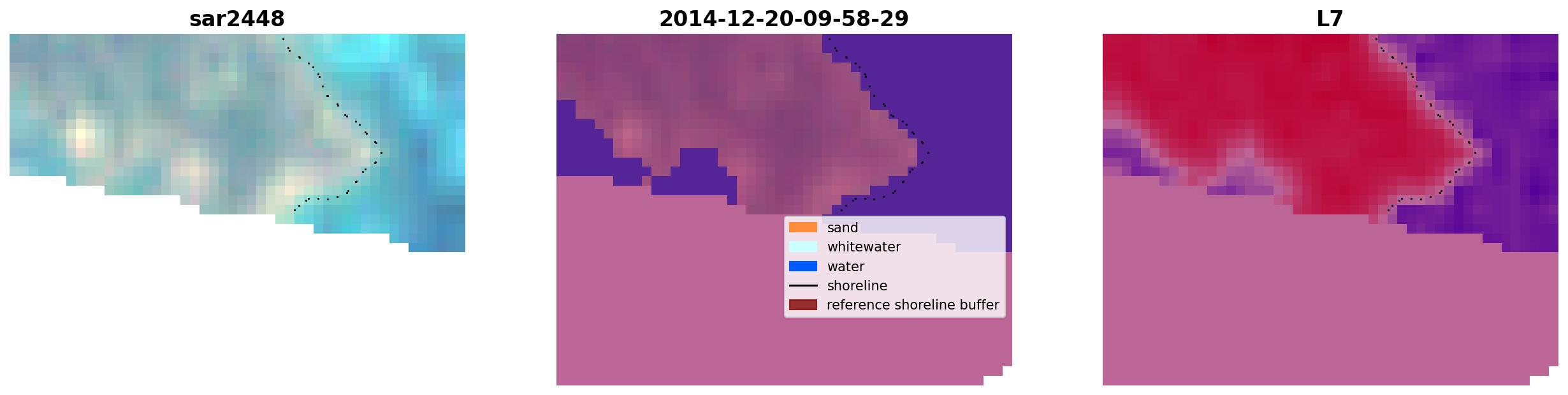 sar2448

2014-12-20-09-58-29

sand
whitewater
water
shoreline
reference shoreline buffer

L7